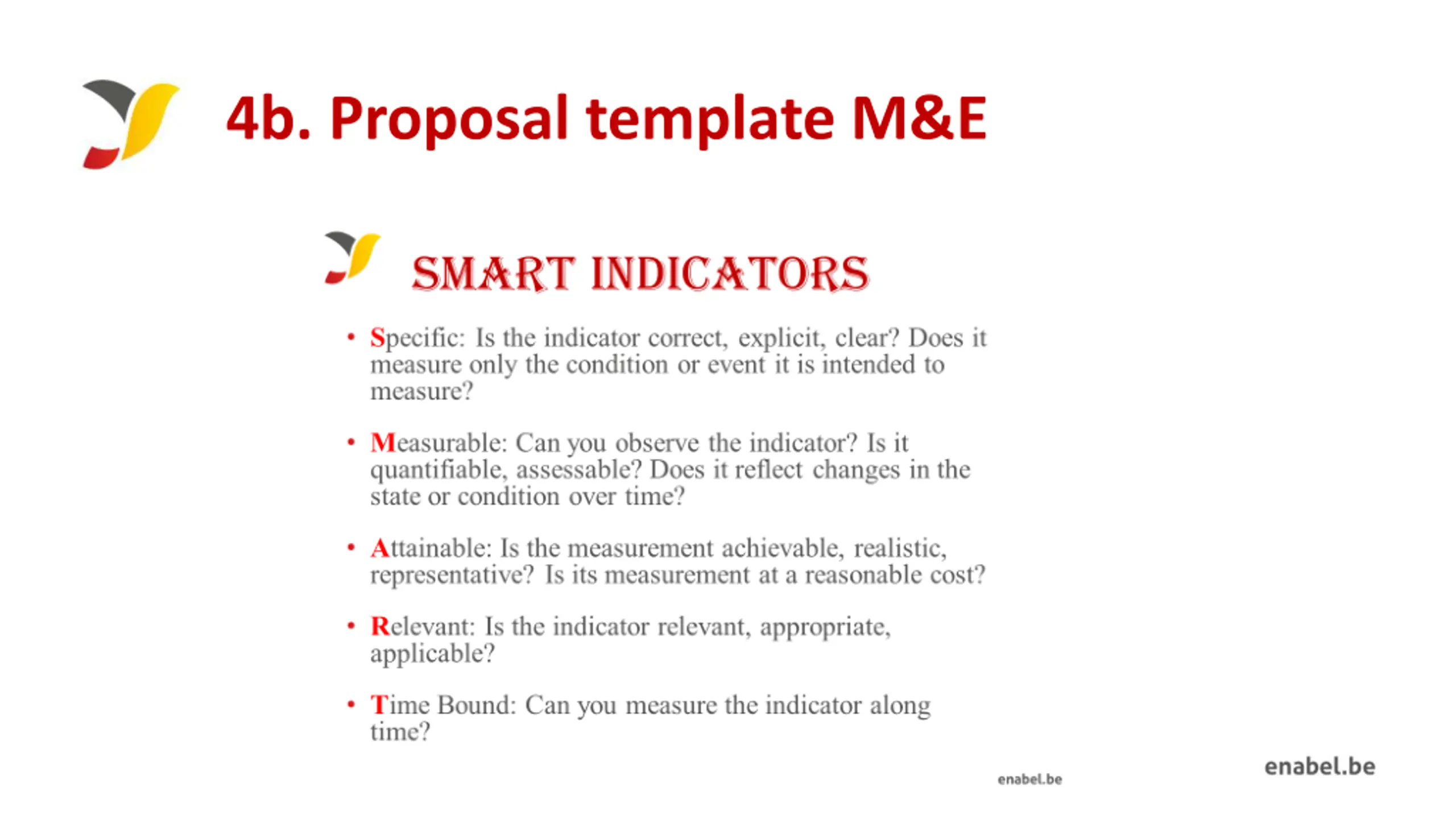 4b. Proposal template M&E

SMART INDICATORS

• Specific: Is the indicator correct, explicit, clear? Does it measure only the condition or event it is intended to measure?

• Measurable: Can you observe the indicator? Is it quantifiable, assessable? Does it reflect changes in the state or condition over time?

• Attainable: Is the measurement achievable, realistic, representative? Is its measurement at a reasonable cost?

• Relevant: Is the indicator relevant, appropriate, applicable?

• Time Bound: Can you measure the indicator along time?

enabel.be

enabel.be